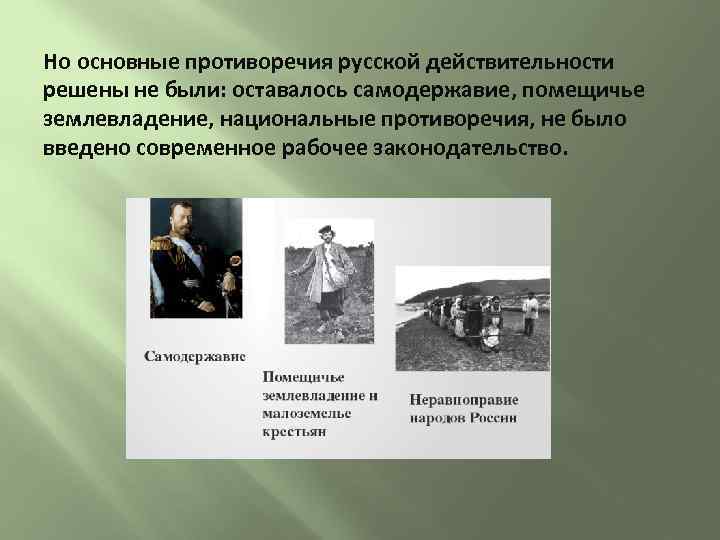 Но основные противоречия русской действительности решены не были: оставалось самодержавие, помещичье землевладение, национальные противоречия, не было введено современное рабочее законодательство.

Самодержавие

Помещичье землевладение и малоземелье крестьян

Неравноправие народов России